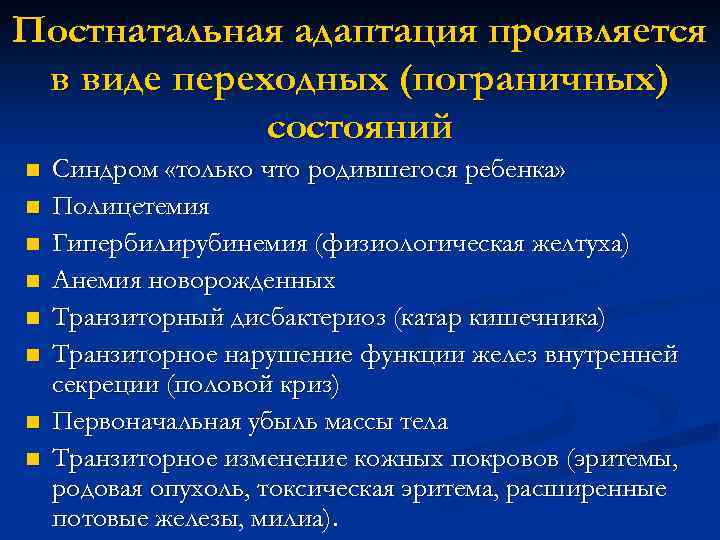 Постнатальная адаптация проявляется в виде переходных (пограничных) состояний

- Синдром «только что родившегося ребенка»
- Полицетемия
- Гипербилирубинемия (физиологическая желтуха)
- Анемия новорожденных
- Транзиторный дисбактериоз (катар кишечника)
- Транзиторное нарушение функции желез внутренней секреции (половой криз)
- Первоначальная убыль массы тела
- Транзиторное изменение кожных покровов (эритемы, родовая опухоль, токсическая эритема, расширенные потовые железы, милиа).